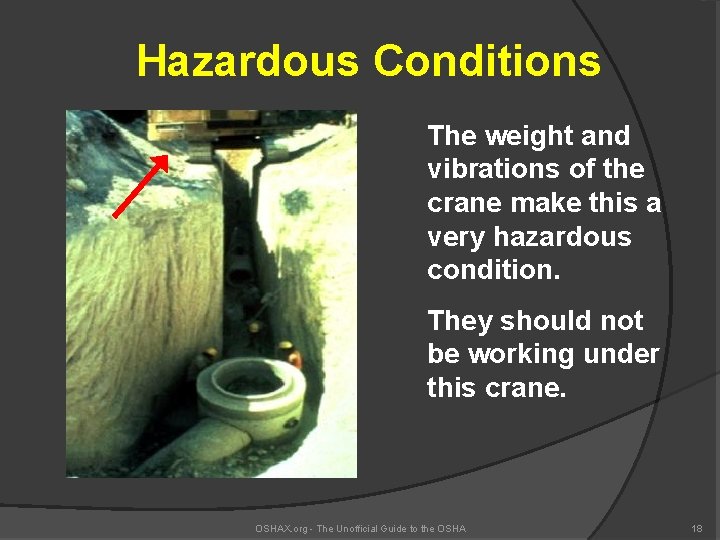 Hazardous Conditions

The weight and vibrations of the crane make this a very hazardous condition.

They should not be working under this crane.

OSHAX.org - The Unofficial Guide to the OSHA

18